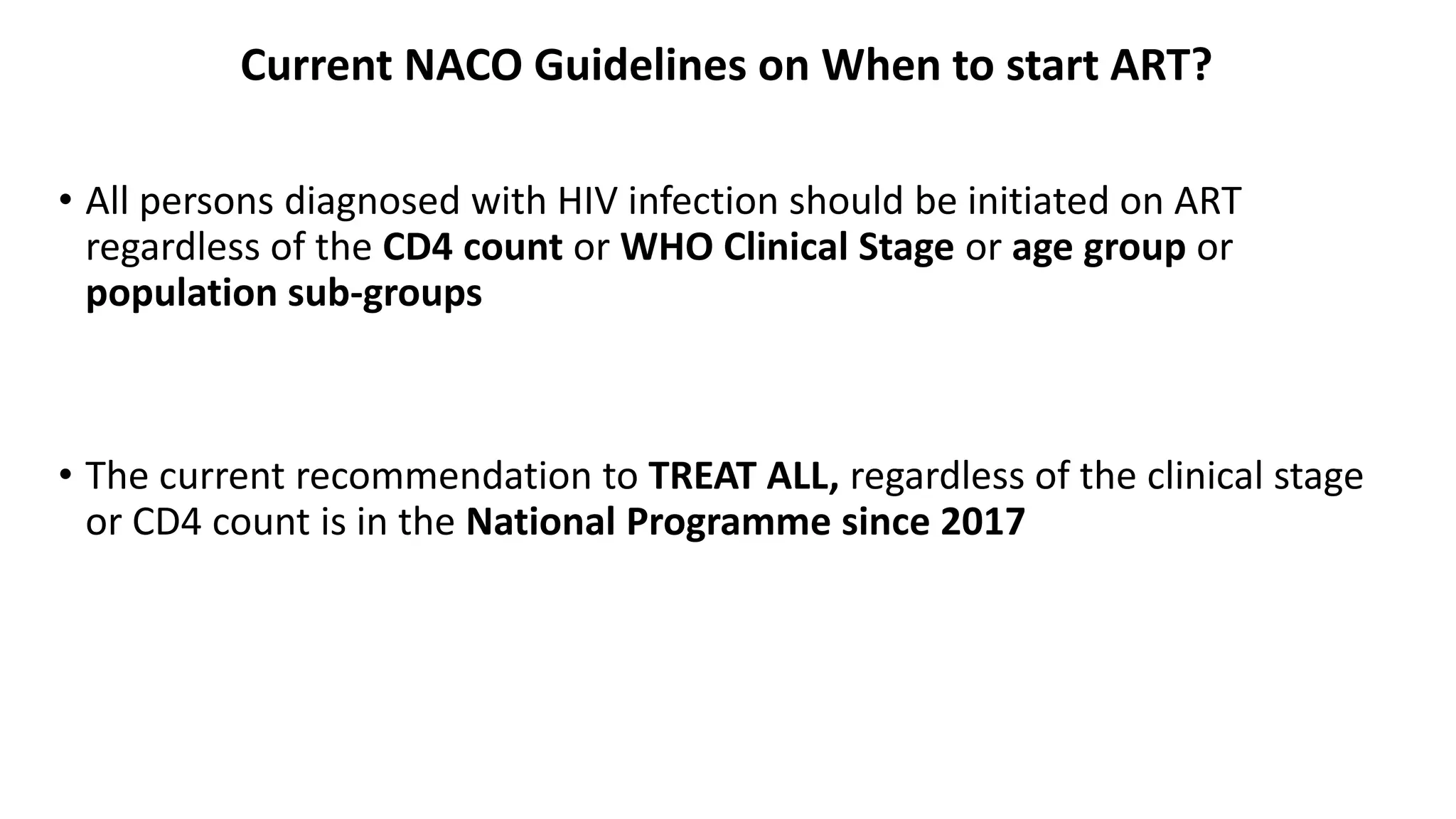 Current NACO Guidelines on When to start ART?

• All persons diagnosed with HIV infection should be initiated on ART regardless of the CD4 count or WHO Clinical Stage or age group or population sub-groups

• The current recommendation to TREAT ALL, regardless of the clinical stage or CD4 count is in the National Programme since 2017